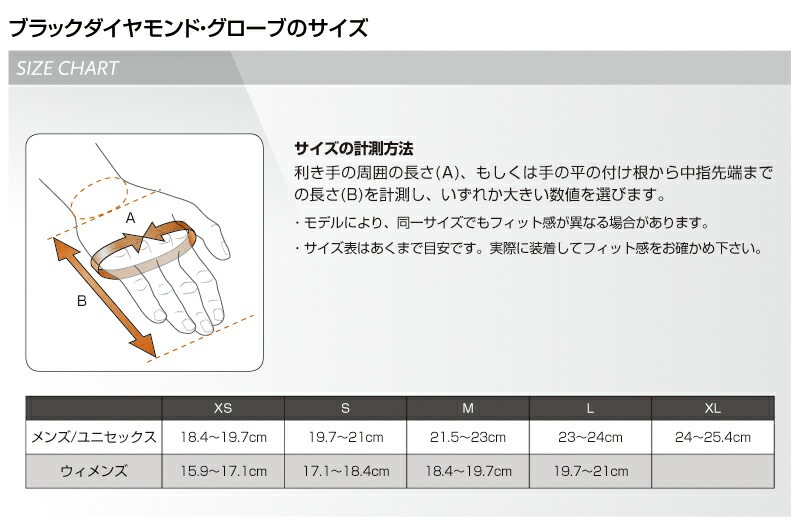 ブラックダイヤモンド・グローブのサイズ

SIZE CHART

A

B

サイズの計測方法
利き手の周囲の長さ(A)、もしくは手の平の付け根から中指先端までの長さ(B)を計測し、いずれか大きい数値を選びます。

・モデルにより、同一サイズでもフィット感が異なる場合があります。
・サイズ表はあくまで目安です。実際に装着してフィット感をお確かめ下さい。

| | XS | S | M | L | XL |
|---|---|---|---|---|---|
| メンズ/ユニセックス | 18.4~19.7cm | 19.7~21cm | 21.5~23cm | 23~24cm | 24~25.4cm |
| ウィメンズ | 15.9~17.1cm | 17.1~18.4cm | 18.4~19.7cm | 19.7~21cm | |